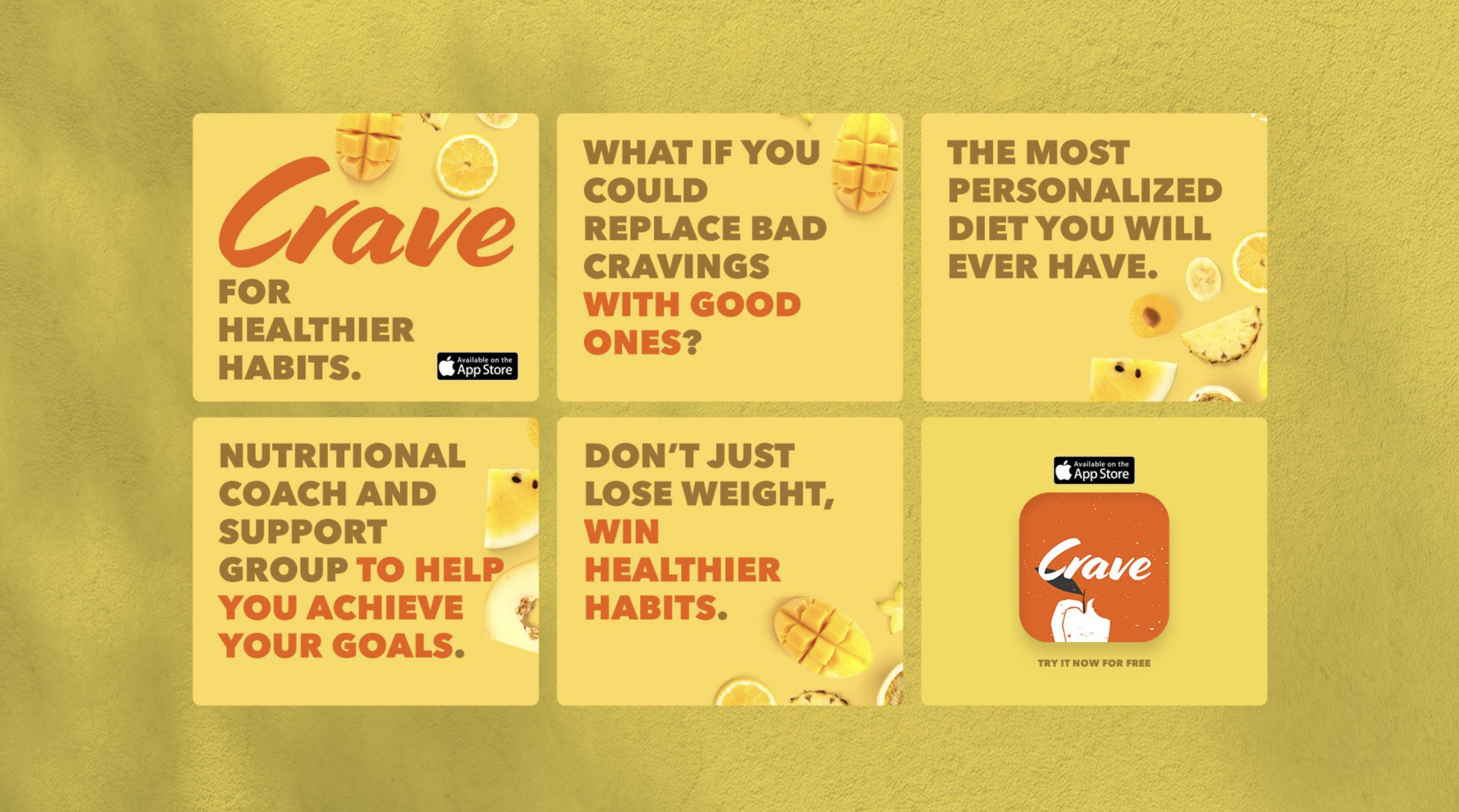 Crave
FOR HEALTHIER HABITS.
Available on the App Store

WHAT IF YOU COULD REPLACE BAD CRAVINGS WITH GOOD ONES?

THE MOST PERSONALIZED DIET YOU WILL EVER HAVE.

NUTRITIONAL COACH AND SUPPORT GROUP TO HELP YOU ACHIEVE YOUR GOALS.

DON'T JUST LOSE WEIGHT, WIN HEALTHIER HABITS.

Available on the App Store
Crave
TRY IT NOW FOR FREE